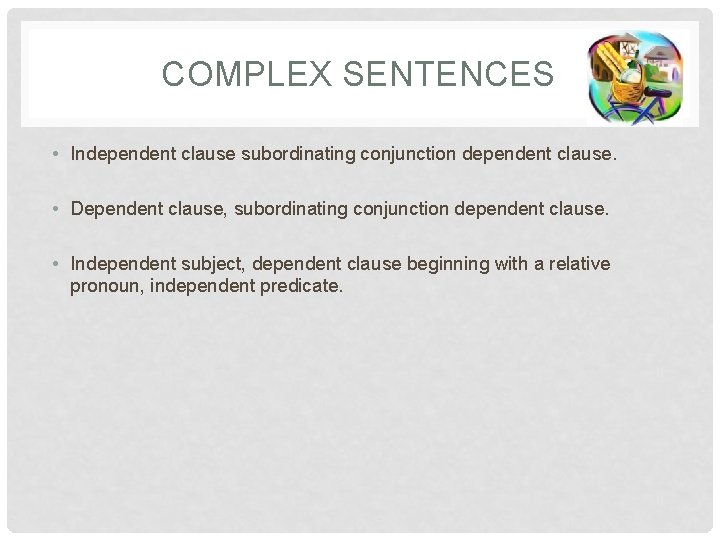 COMPLEX SENTENCES

• Independent clause subordinating conjunction dependent clause.

• Dependent clause, subordinating conjunction dependent clause.

• Independent subject, dependent clause beginning with a relative pronoun, independent predicate.